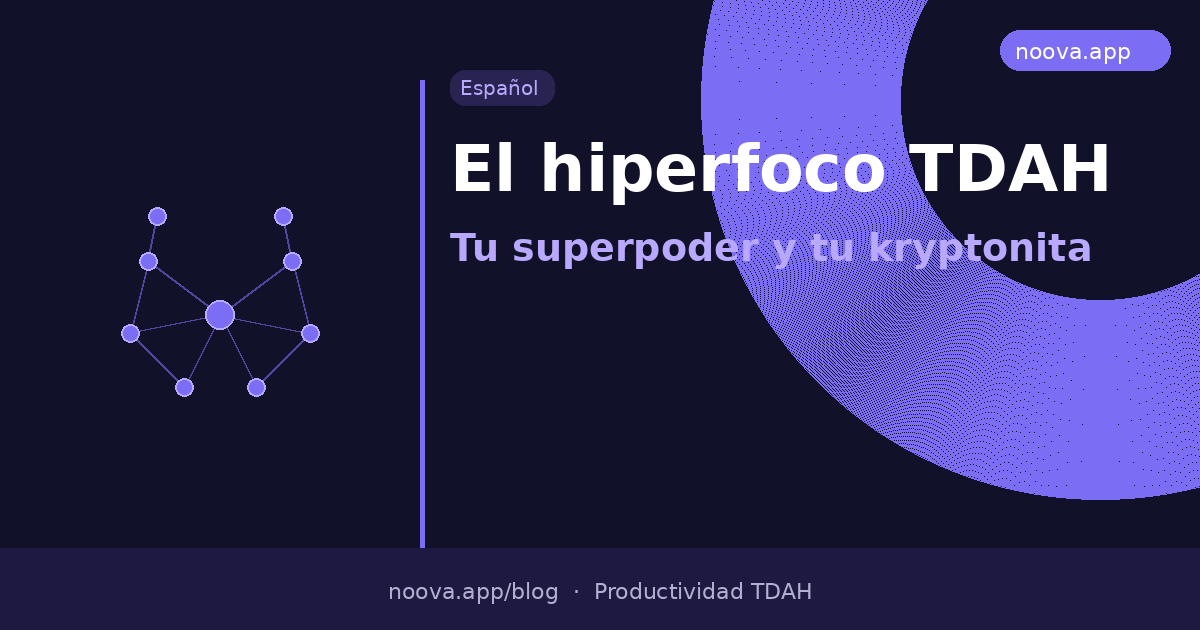 noova.app

Español

El hiperfoco TDAH

Tu superpoder y tu kryptonita

noova.app/blog · Productividad TDAH